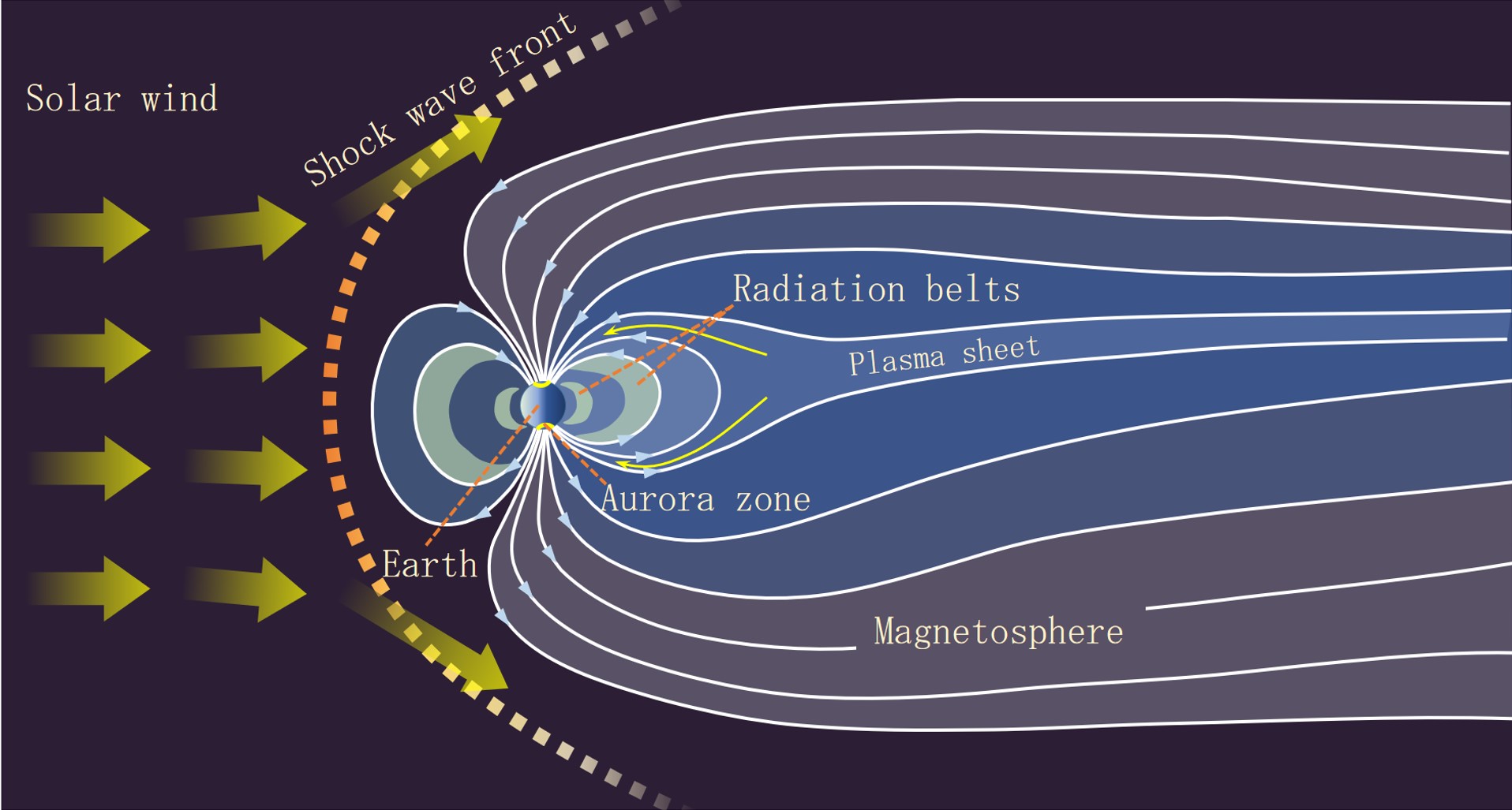 Solar wind

Shock wave front

Radiation belts

Plasma sheet

Aurora zone

Earth

Magnetosphere